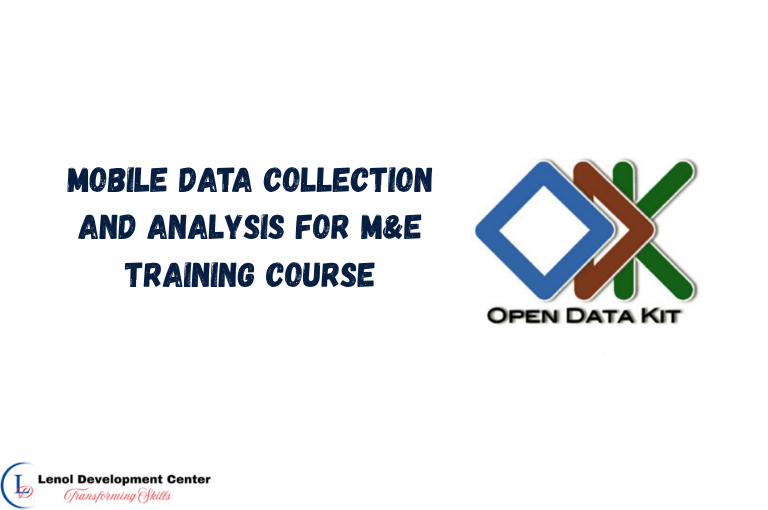 MOBILE DATA COLLECTION AND ANALYSIS FOR M&E TRAINING COURSE

OPEN DATA KIT

LD Lenol Development Center
Transforming Skills